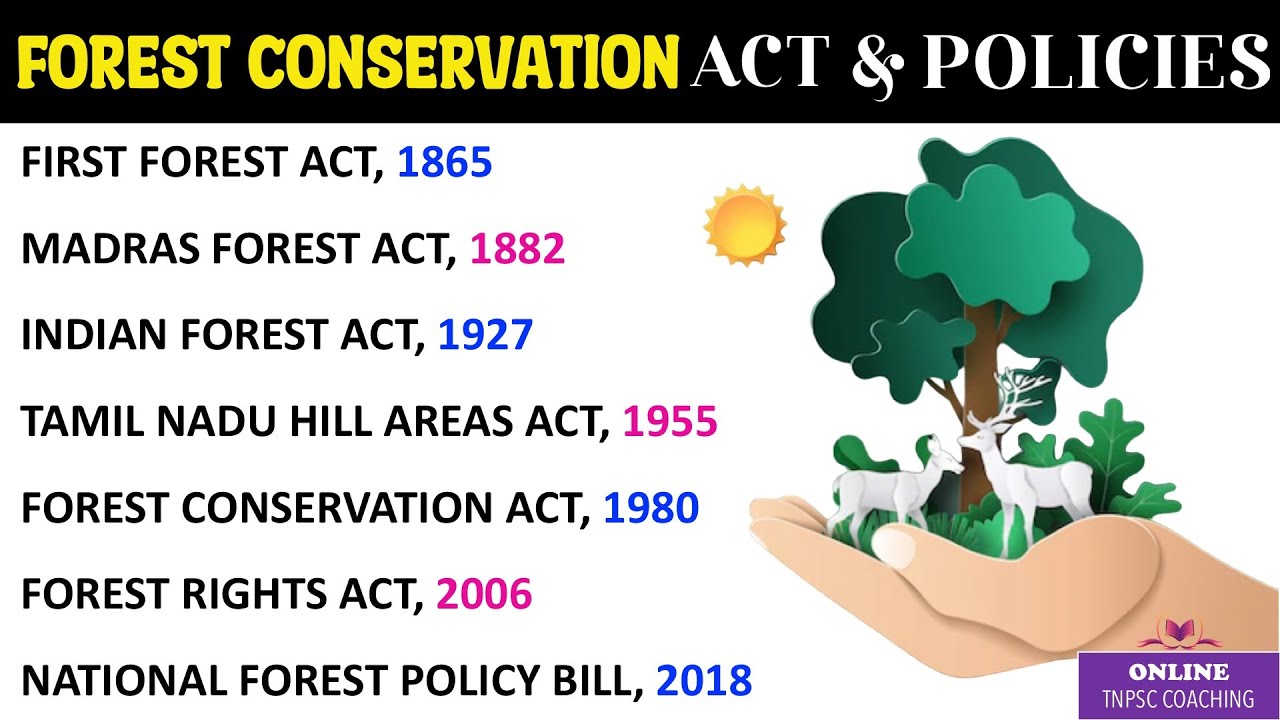 FOREST CONSERVATION ACT & POLICIES

FIRST FOREST ACT, 1865

MADRAS FOREST ACT, 1882

INDIAN FOREST ACT, 1927

TAMIL NADU HILL AREAS ACT, 1955

FOREST CONSERVATION ACT, 1980

FOREST RIGHTS ACT, 2006

NATIONAL FOREST POLICY BILL, 2018

ONLINE
TNPSC COACHING